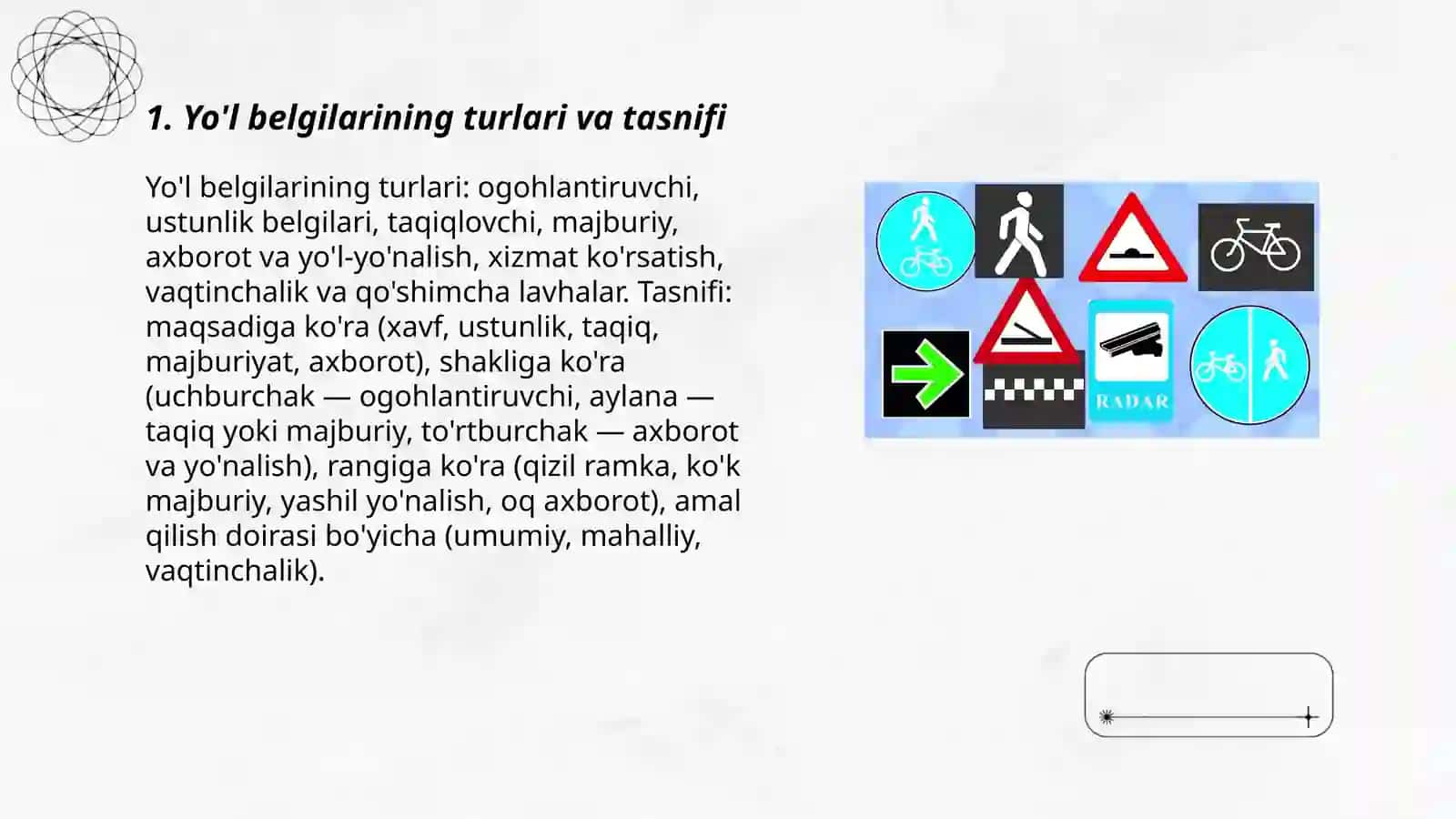 1. Yo'l belgilarining turlari va tasnifi

Yo'l belgilarining turlari: ogohlantiruvchi, ustunlik belgilari, taqiqlovchi, majburiy, axborot va yo'l-yo'nalish, xizmat ko'rsatish, vaqtinchalik va qo'shimcha lavhalar. Tasnifi: maqsadiga ko'ra (xavf, ustunlik, taqiq, majburiyat, axborot), shakliga ko'ra (uchburchak — ogohlantiruvchi, aylana — taqiq yoki majburiy, to'rtburchak — axborot va yo'nalish), rangiga ko'ra (qizil ramka, ko'k majburiy, yashil yo'nalish, oq axborot), amal qilish doirasi bo'yicha (umumiy, mahalliy, vaqtinchalik).

RADAR